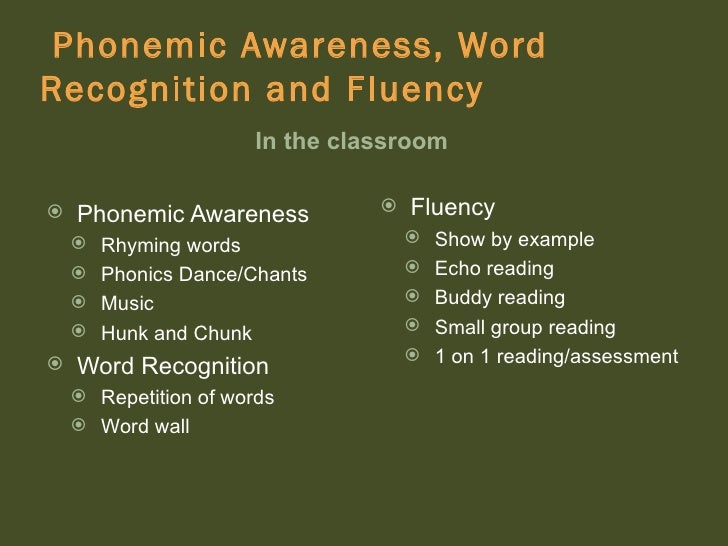 Phonemic Awareness, Word Recognition and Fluency

In the classroom

Phonemic Awareness
Rhyming words
Phonics Dance/Chants
Music
Hunk and Chunk
Word Recognition
Repetition of words
Word wall

Fluency
Show by example
Echo reading
Buddy reading
Small group reading
1 on 1 reading/assessment